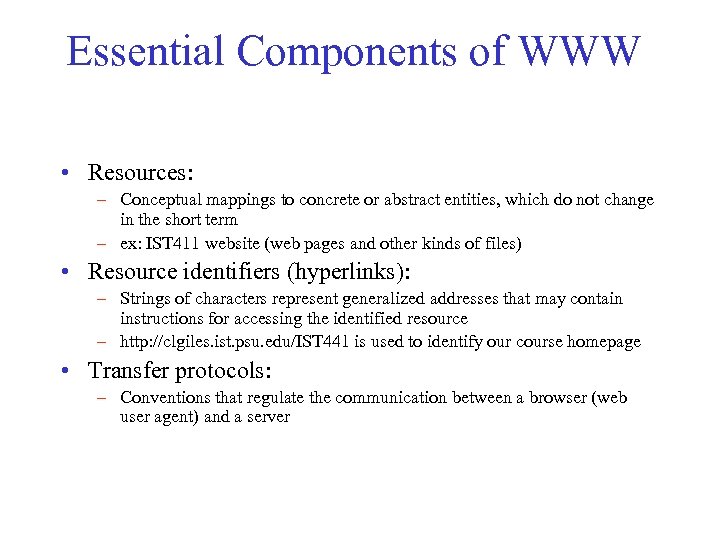 Essential Components of WWW

• Resources:
– Conceptual mappings to concrete or abstract entities, which do not change in the short term
– ex: IST411 website (web pages and other kinds of files)

• Resource identifiers (hyperlinks):
– Strings of characters represent generalized addresses that may contain instructions for accessing the identified resource
– http://clgiles.ist.psu.edu/IST441 is used to identify our course homepage

• Transfer protocols:
– Conventions that regulate the communication between a browser (web user agent) and a server